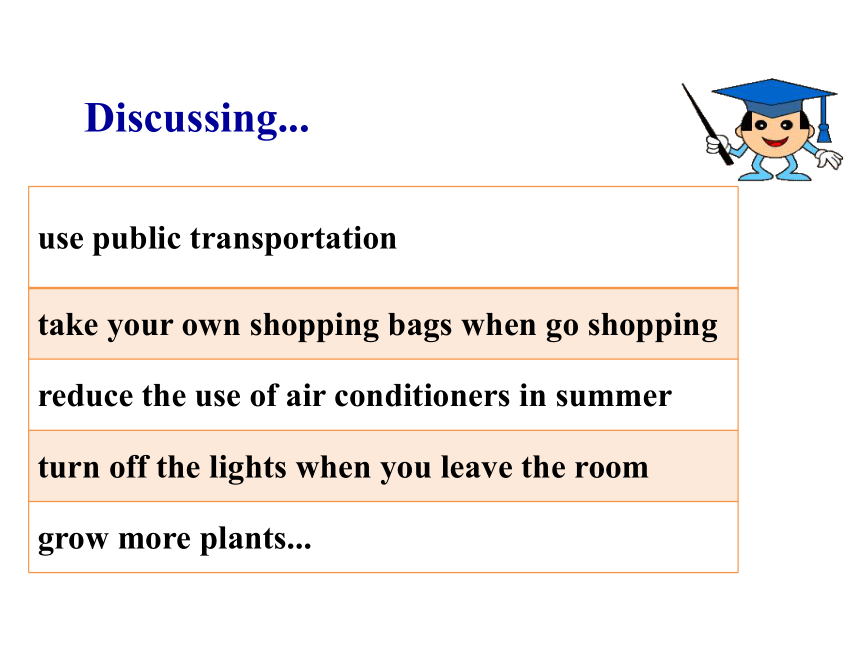 Discussing...

| use public transportation |
|---|
| take your own shopping bags when go shopping |
| reduce the use of air conditioners in summer |
| turn off the lights when you leave the room |
| grow more plants... |